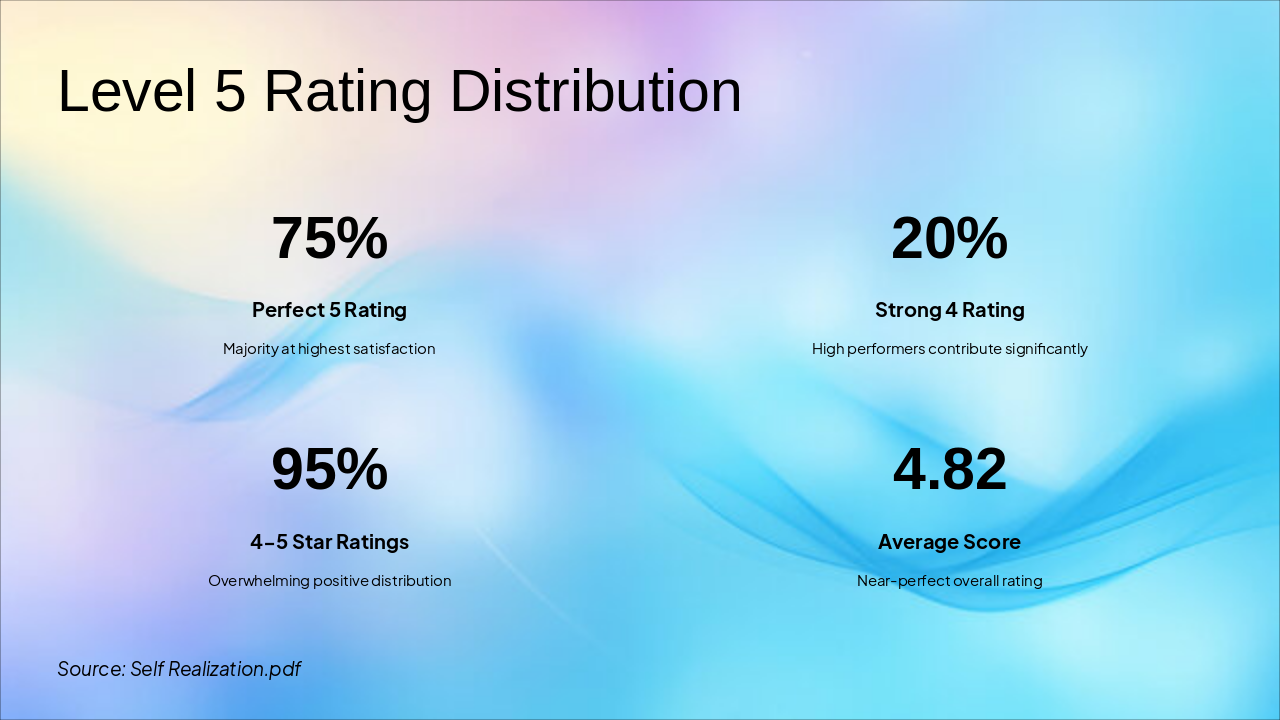 Level 5 Rating Distribution

75%

Perfect 5 Rating

Majority at highest satisfaction

20%

Strong 4 Rating

High performers contribute significantly

95%

4-5 Star Ratings

Overwhelming positive distribution

4.82

Average Score

Near-perfect overall rating

Source: Self Realization.pdf